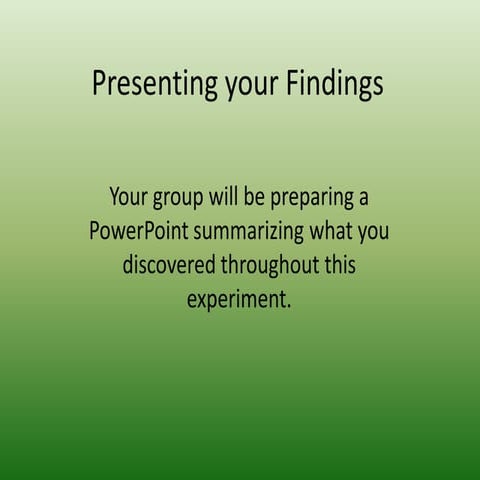 Presenting your Findings

Your group will be preparing a PowerPoint summarizing what you discovered throughout this experiment.